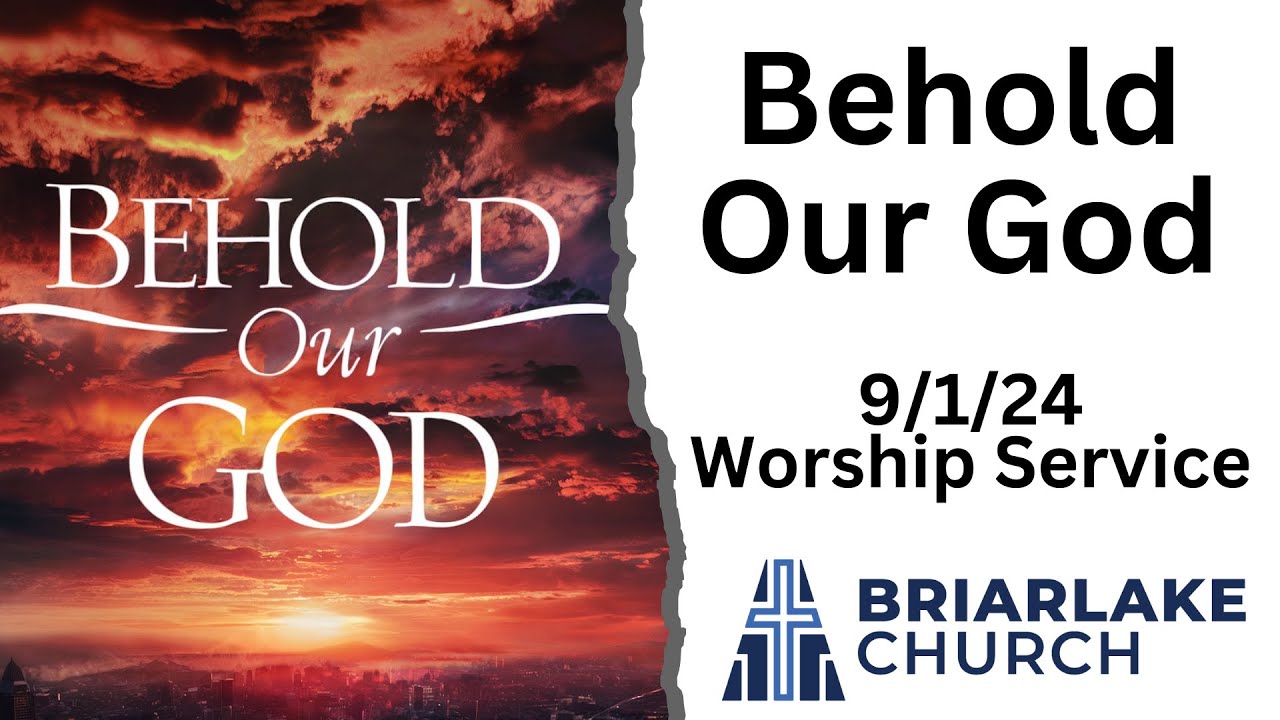 BEHOLD
Our
GOD

Behold Our God

9/1/24
Worship Service

BRIARLAKE CHURCH